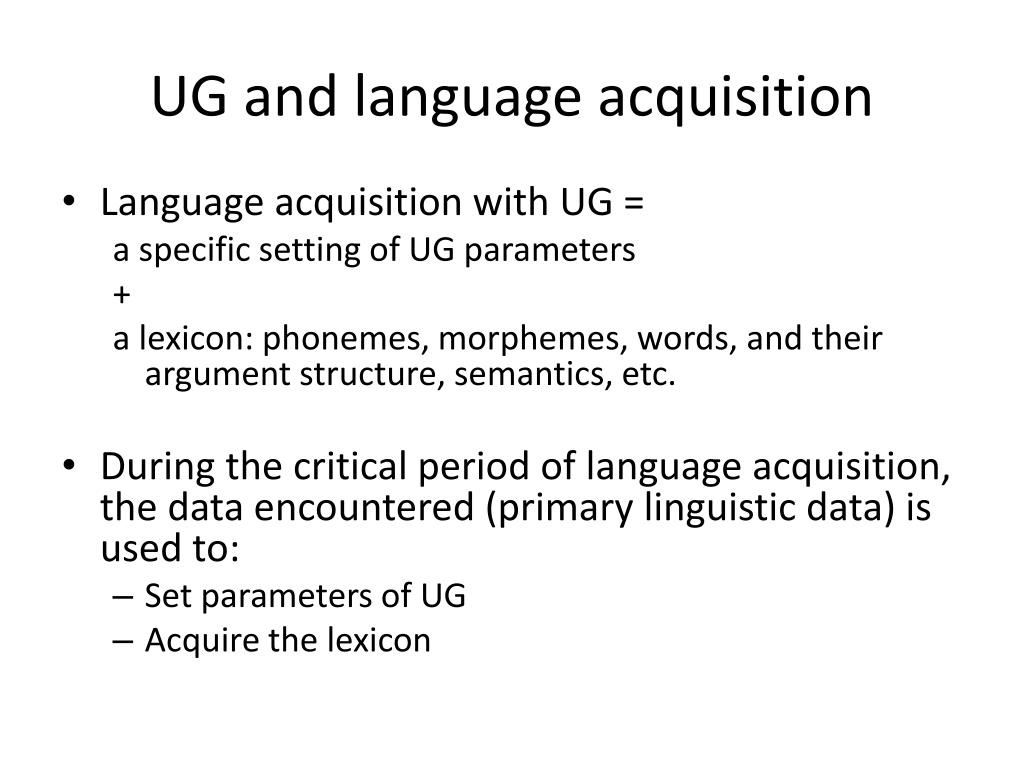 UG and language acquisition

• Language acquisition with UG =
a specific setting of UG parameters
+
a lexicon: phonemes, morphemes, words, and their argument structure, semantics, etc.

• During the critical period of language acquisition, the data encountered (primary linguistic data) is used to:
– Set parameters of UG
– Acquire the lexicon